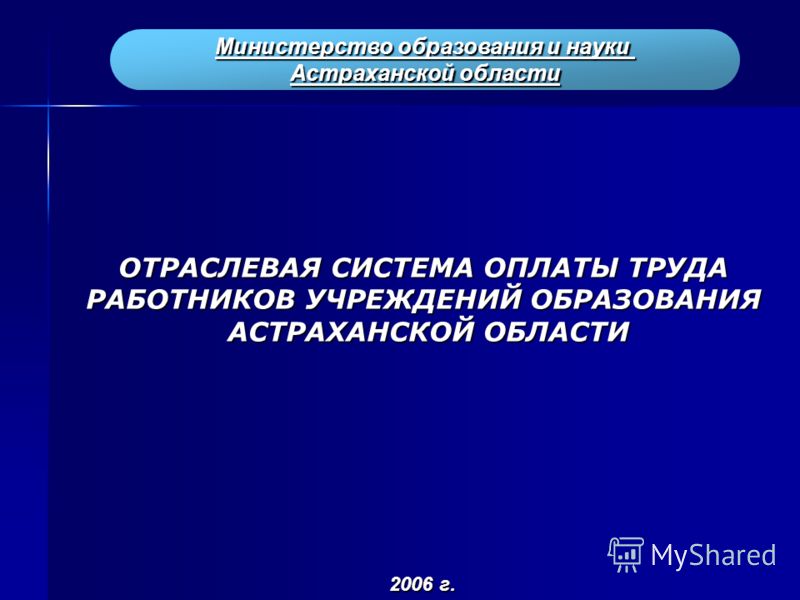 Министерство образования и науки
Астраханской области

ОТРАСЛЕВАЯ СИСТЕМА ОПЛАТЫ ТРУДА РАБОТНИКОВ УЧРЕЖДЕНИЙ ОБРАЗОВАНИЯ АСТРАХАНСКОЙ ОБЛАСТИ

MyShared

2006 г.